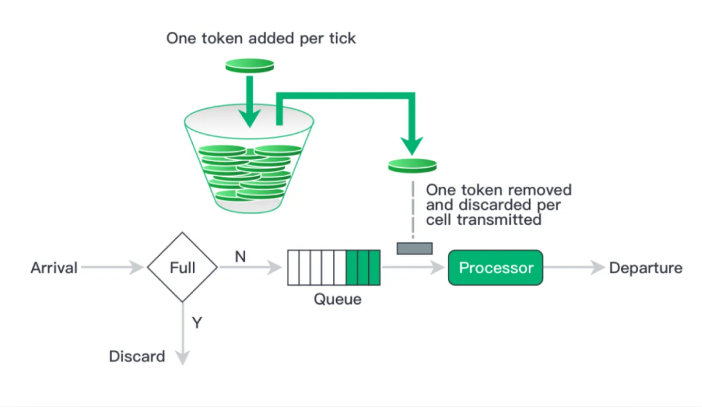 One token added per tick

One token removed and discarded per cell transmitted

Arrival

Full

N

Queue

Processor

Departure

Y

Discard